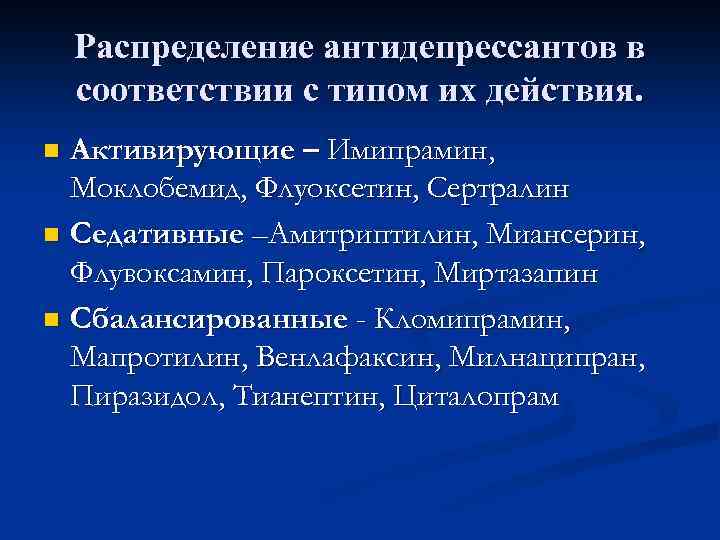 Распределение антидепрессантов в соответствии с типом их действия.

Активирующие – Имипрамин, Моклобемид, Флуоксетин, Сертралин

Седативные –Амитриптилин, Миансерин, Флувоксамин, Пароксетин, Миртазапин

Сбалансированные - Кломипрамин, Мапротилин, Венлафаксин, Милнаципран, Пиразидол, Тианептин, Циталопрам